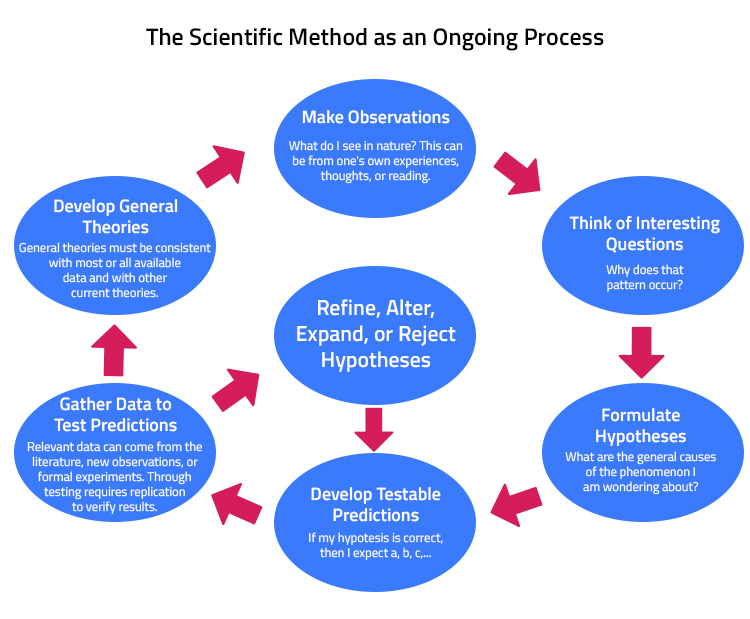 The Scientific Method as an Ongoing Process

Make Observations
What do I see in nature? This can be from one's own experiences, thoughts, or reading.

Think of Interesting Questions
Why does that pattern occur?

Formulate Hypotheses
What are the general causes of the phenomenon I am wondering about?

Develop Testable Predictions
If my hypotesis is correct, then I expect a, b, c,...

Gather Data to Test Predictions
Relevant data can come from the literature, new observations, or formal experiments. Through testing requires replication to verify results.

Develop General Theories
General theories must be consistent with most or all available data and with other current theories.

Refine, Alter, Expand, or Reject Hypotheses